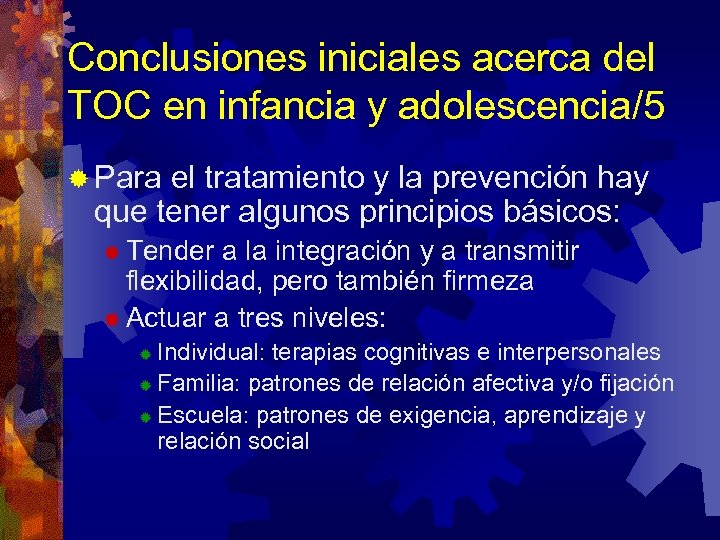 Conclusiones iniciales acerca del TOC en infancia y adolescencia/5

Para el tratamiento y la prevención hay que tener algunos principios básicos:

Tender a la integración y a transmitir flexibilidad, pero también firmeza

Actuar a tres niveles:

Individual: terapias cognitivas e interpersonales

Familia: patrones de relación afectiva y/o fijación

Escuela: patrones de exigencia, aprendizaje y relación social